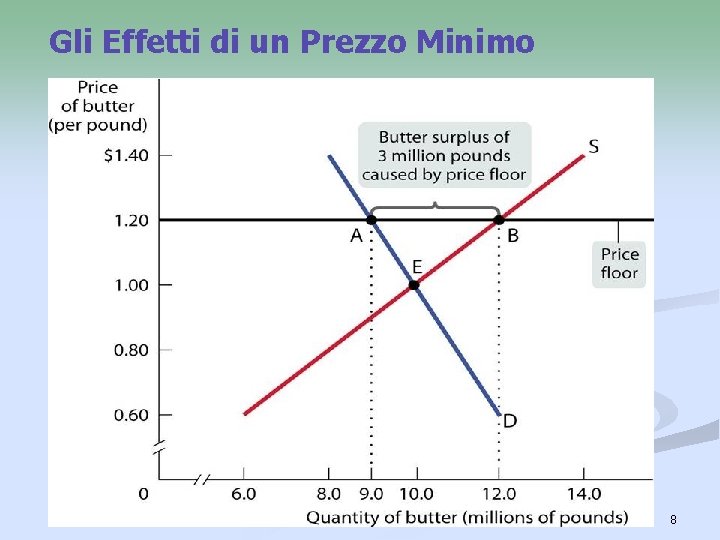 Gli Effetti di un Prezzo Minimo

Price of butter (per pound)

$1.40
1.20
1.00
0.80
0.60
0

Butter surplus of 3 million pounds caused by price floor

S
A
B
E
D

Price floor

6.0
8.0
9.0
10.0
12.0
14.0

Quantity of butter (millions of pounds)

8